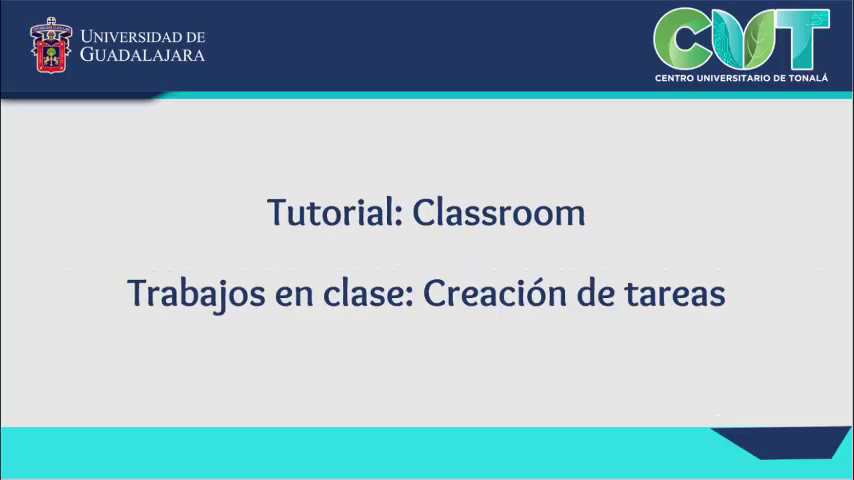 UNIVERSIDAD DE GUADALAJARA

CUT
CENTRO UNIVERSITARIO DE TONALÁ

Tutorial: Classroom

Trabajos en clase: Creación de tareas